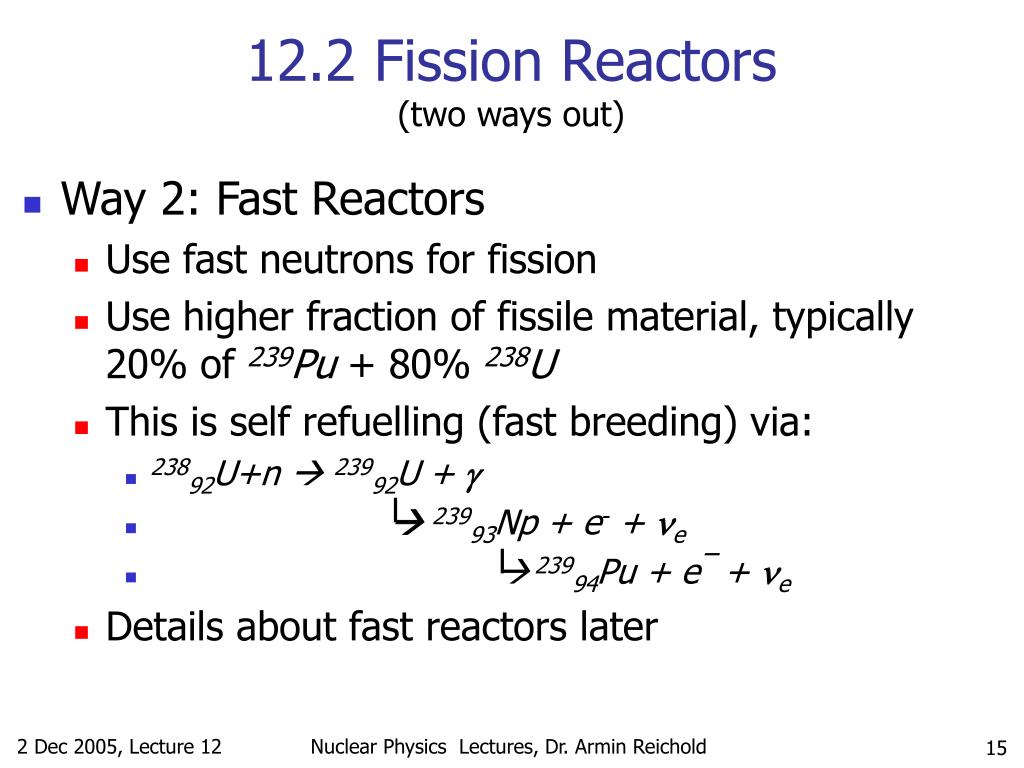 12.2 Fission Reactors
(two ways out)

Way 2: Fast Reactors

Use fast neutrons for fission

Use higher fraction of fissile material, typically 20% of $^{239}Pu$ + 80% $^{238}U$

This is self refuelling (fast breeding) via:

$^{238}_{92}U+n \rightarrow ^{239}_{92}U + \gamma$

$\hookrightarrow ^{239}_{93}Np + e^{-} + \nu_e$

$\hookrightarrow ^{239}_{94}Pu + e^{-} + \nu_e$

Details about fast reactors later

2 Dec 2005, Lecture 12    Nuclear Physics Lectures, Dr. Armin Reichold    15